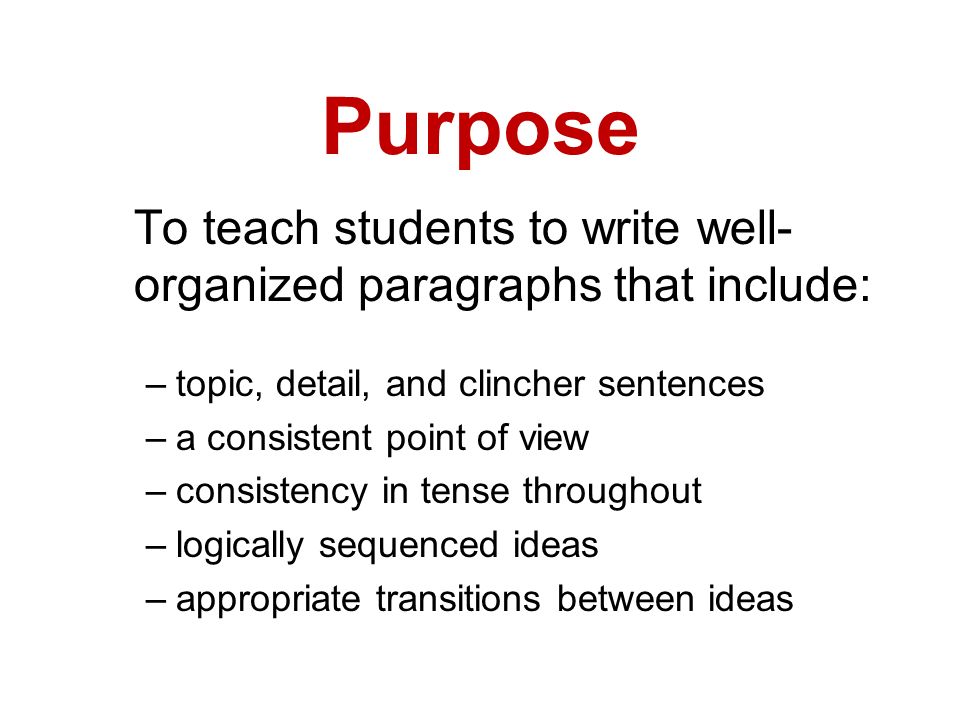 Purpose

To teach students to write well-organized paragraphs that include:

– topic, detail, and clincher sentences
– a consistent point of view
– consistency in tense throughout
– logically sequenced ideas
– appropriate transitions between ideas